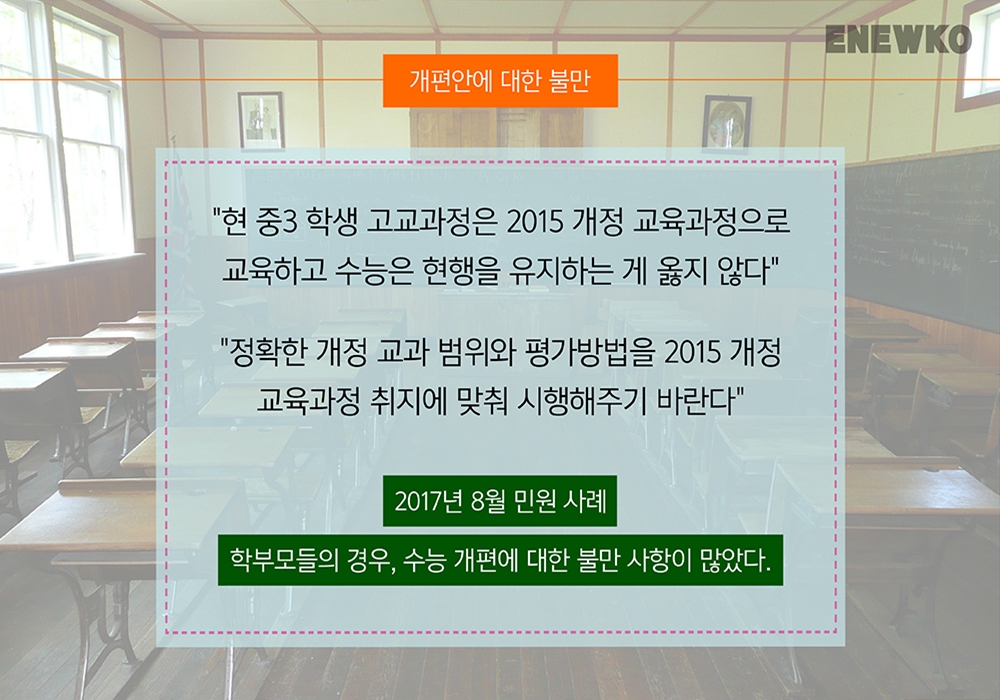 ENEWKO

개편안에 대한 불만

"현 중3 학생 고교과정은 2015 개정 교육과정으로 교육하고 수능은 현행을 유지하는 게 옳지 않다"

"정확한 개정 교과 범위와 평가방법을 2015 개정 교육과정 취지에 맞춰 시행해주기 바란다"

2017년 8월 민원 사례

학부모들의 경우, 수능 개편에 대한 불만 사항이 많았다.